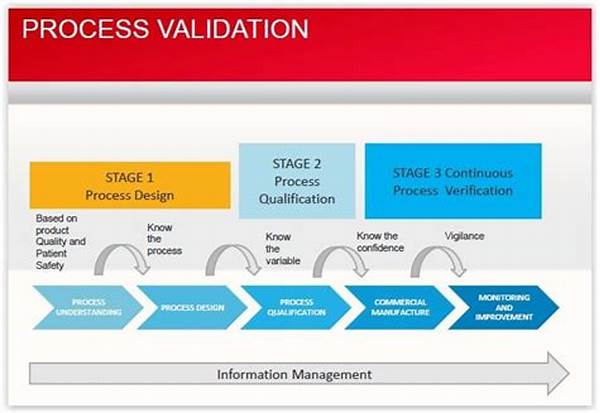 PROCESS VALIDATION

STAGE 1
Process Design

STAGE 2
Process
Qualification

STAGE 3 Continuous
Process Verification

Based on product Quality and Patient Safety

Know the process

Know the variable

Know the confidence

Vigilance

PROCESS UNDERSTANDING

PROCESS DESIGN

PROCESS QUALIFICATION

COMMERCIAL MANUFACTURE

MONITORING AND IMPROVEMENT

Information Management